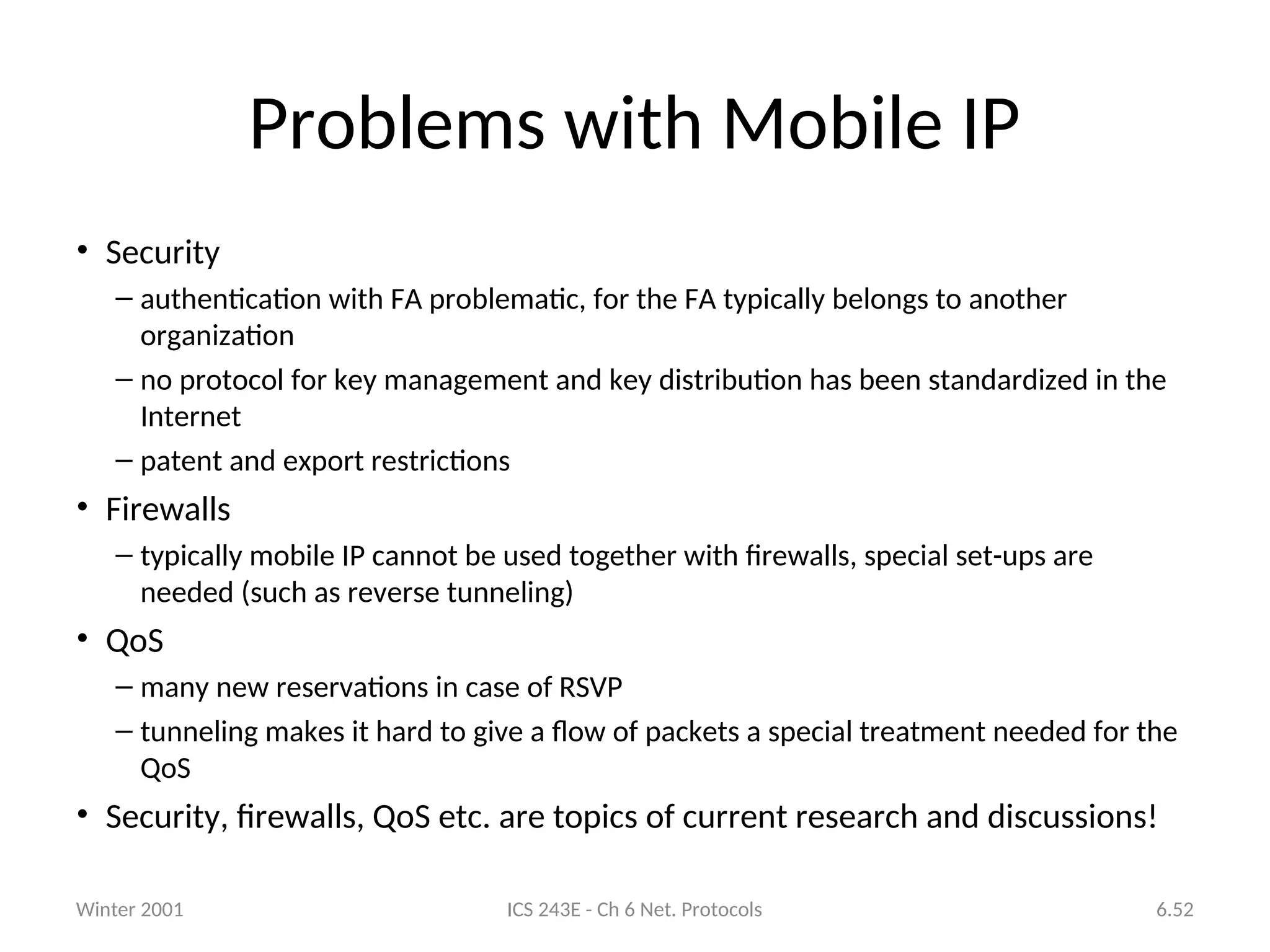 Problems with Mobile IP

• Security
– authentication with FA problematic, for the FA typically belongs to another organization
– no protocol for key management and key distribution has been standardized in the Internet
– patent and export restrictions
• Firewalls
– typically mobile IP cannot be used together with firewalls, special set-ups are needed (such as reverse tunneling)
• QoS
– many new reservations in case of RSVP
– tunneling makes it hard to give a flow of packets a special treatment needed for the QoS
• Security, firewalls, QoS etc. are topics of current research and discussions!

Winter 2001
ICS 243E - Ch 6 Net. Protocols
6.52